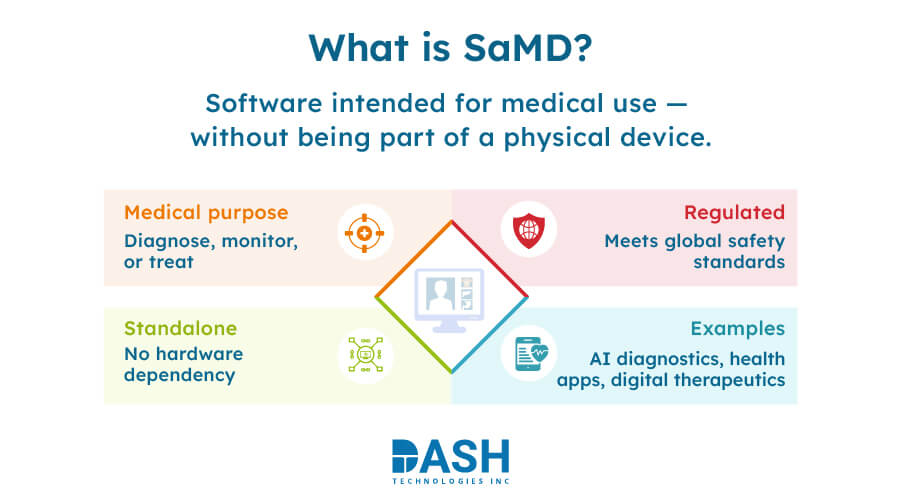 What is SaMD?

Software intended for medical use — without being part of a physical device.

Medical purpose
Diagnose, monitor, or treat

Regulated
Meets global safety standards

Standalone
No hardware dependency

Examples
AI diagnostics, health apps, digital therapeutics

DASH
TECHNOLOGIES INC